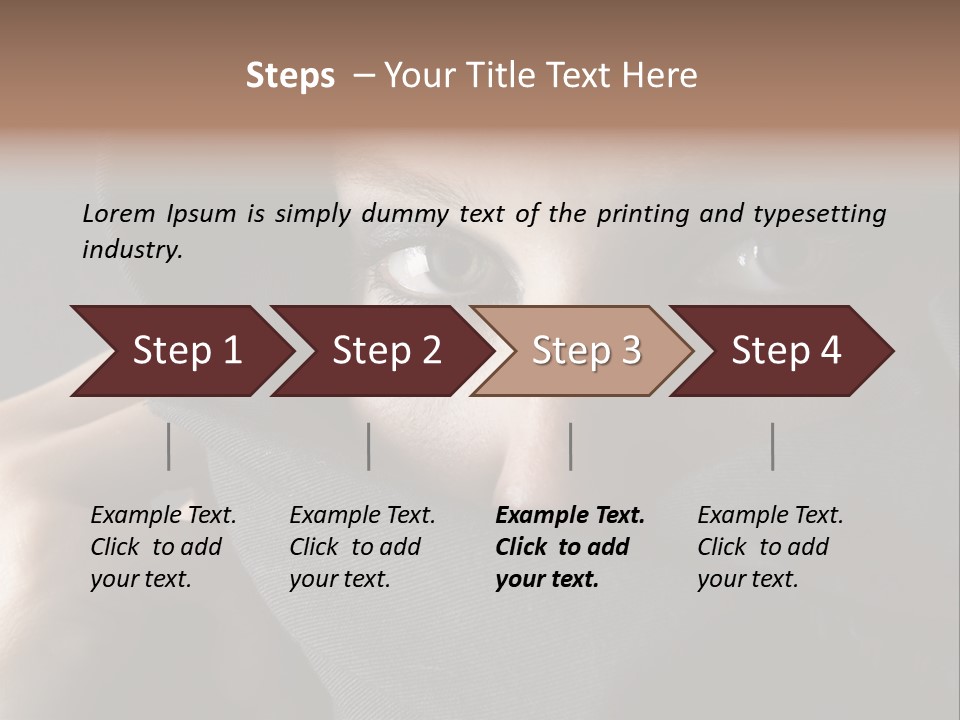 Steps – Your Title Text Here

Lorem Ipsum is simply dummy text of the printing and typesetting industry.

Step 1

Step 2

Step 3

Step 4

Example Text. Click to add your text.

Example Text. Click to add your text.

Example Text. Click to add your text.

Example Text. Click to add your text.